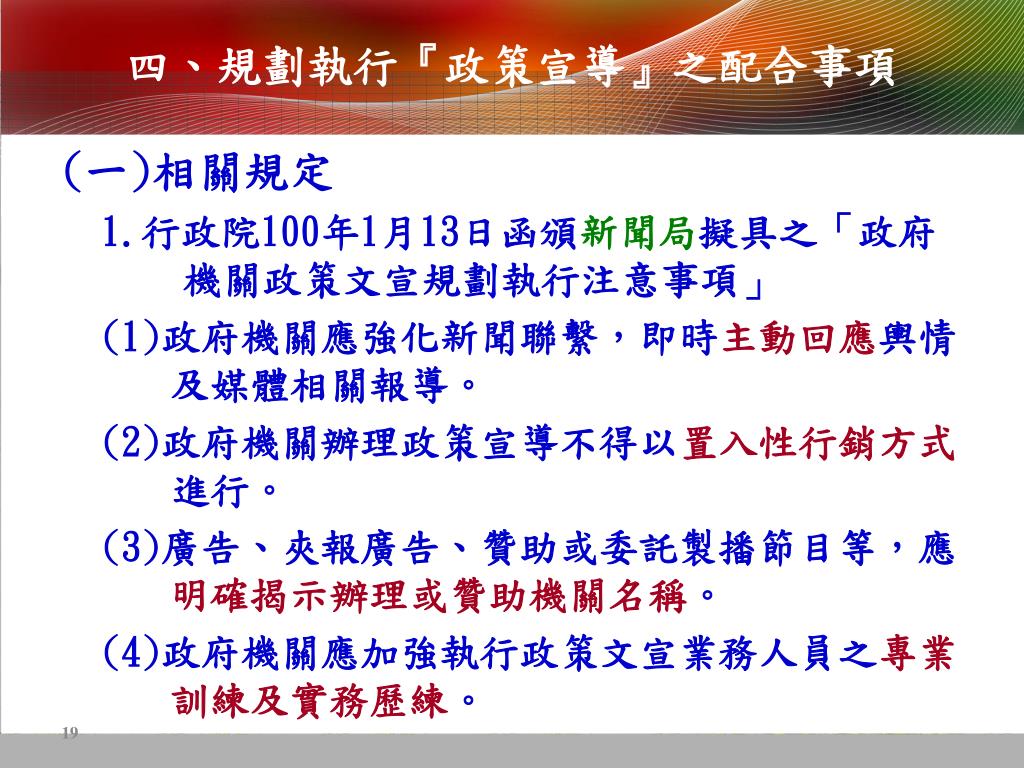 四、規劃執行『政策宣導』之配合事項

(一)相關規定

1.行政院100年1月13日函頒新聞局擬具之「政府機關政策文宣規劃執行注意事項」

(1)政府機關應強化新聞聯繫，即時主動回應輿情及媒體相關報導。

(2)政府機關辦理政策宣導不得以置入性行銷方式進行。

(3)廣告、夾報廣告、贊助或委託製播節目等，應明確揭示辦理或贊助機關名稱。

(4)政府機關應加強執行政策文宣業務人員之專業訓練及實務歷練。

19